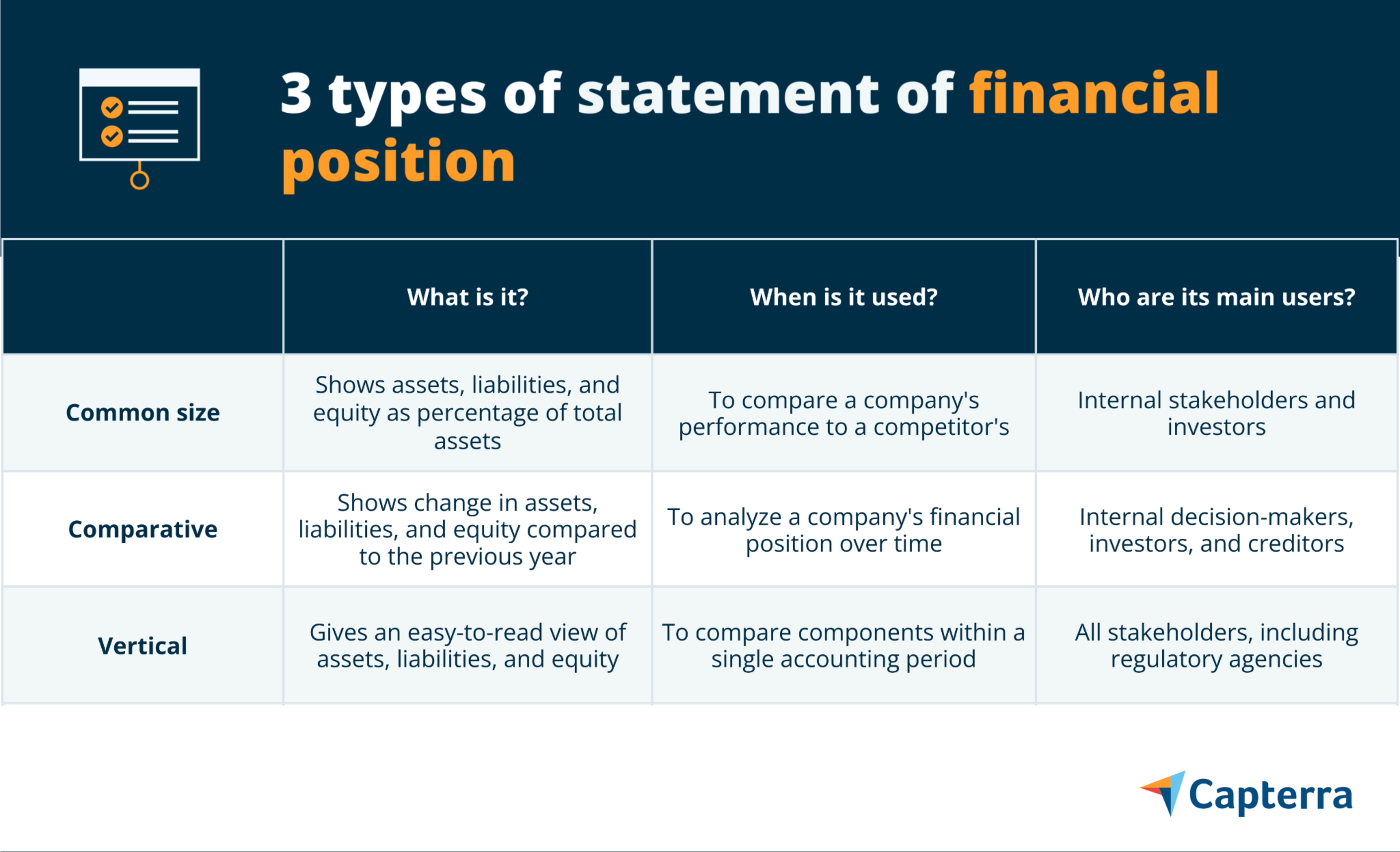 3 types of statement of financial position

| | What is it? | When is it used? | Who are its main users? |
|---|---|---|---|
| Common size | Shows assets, liabilities, and equity as percentage of total assets | To compare a company's performance to a competitor's | Internal stakeholders and investors |
| Comparative | Shows change in assets, liabilities, and equity compared to the previous year | To analyze a company's financial position over time | Internal decision-makers, investors, and creditors |
| Vertical | Gives an easy-to-read view of assets, liabilities, and equity | To compare components within a single accounting period | All stakeholders, including regulatory agencies |

Capterra